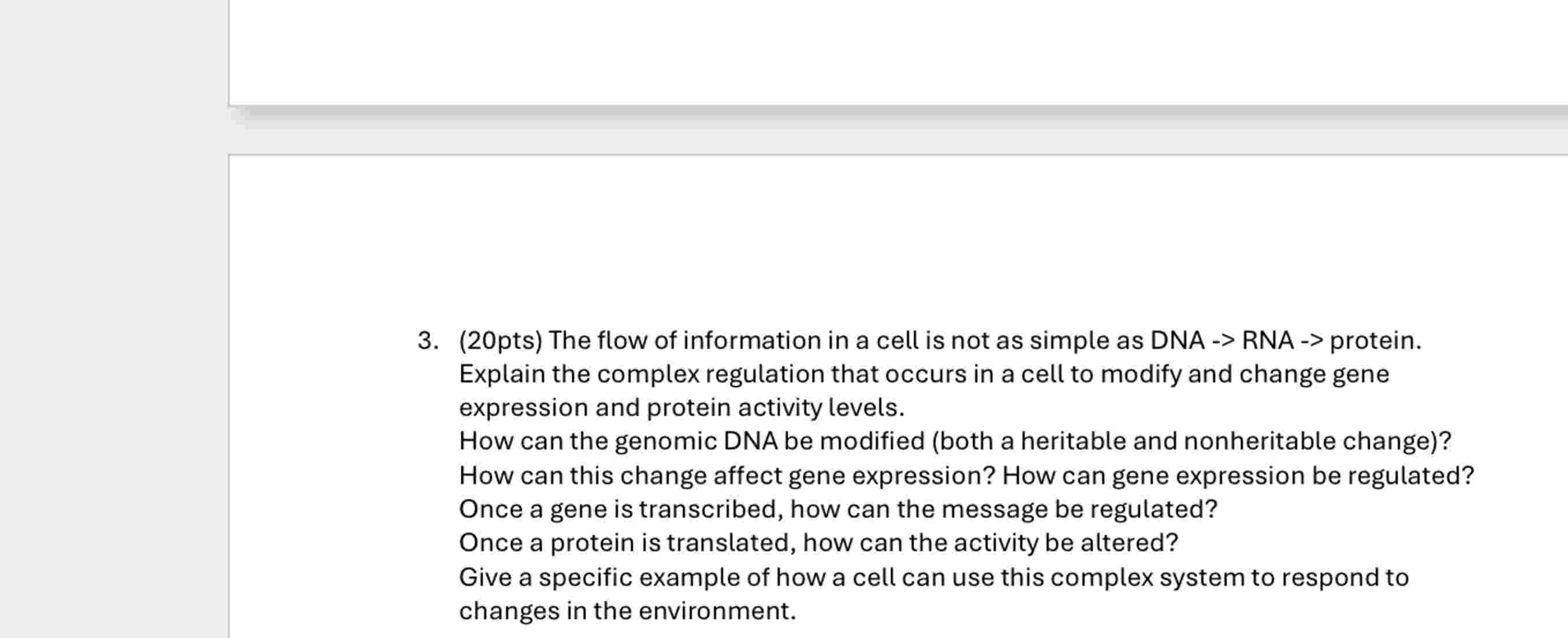 3. (20pts) The flow of information in a cell is not as simple as DNA -> RNA -> protein. Explain the complex regulation that occurs in a cell to modify and change gene expression and protein activity levels.
How can the genomic DNA be modified (both a heritable and nonheritable change)?
How can this change affect gene expression? How can gene expression be regulated?
Once a gene is transcribed, how can the message be regulated?
Once a protein is translated, how can the activity be altered?
Give a specific example of how a cell can use this complex system to respond to changes in the environment.